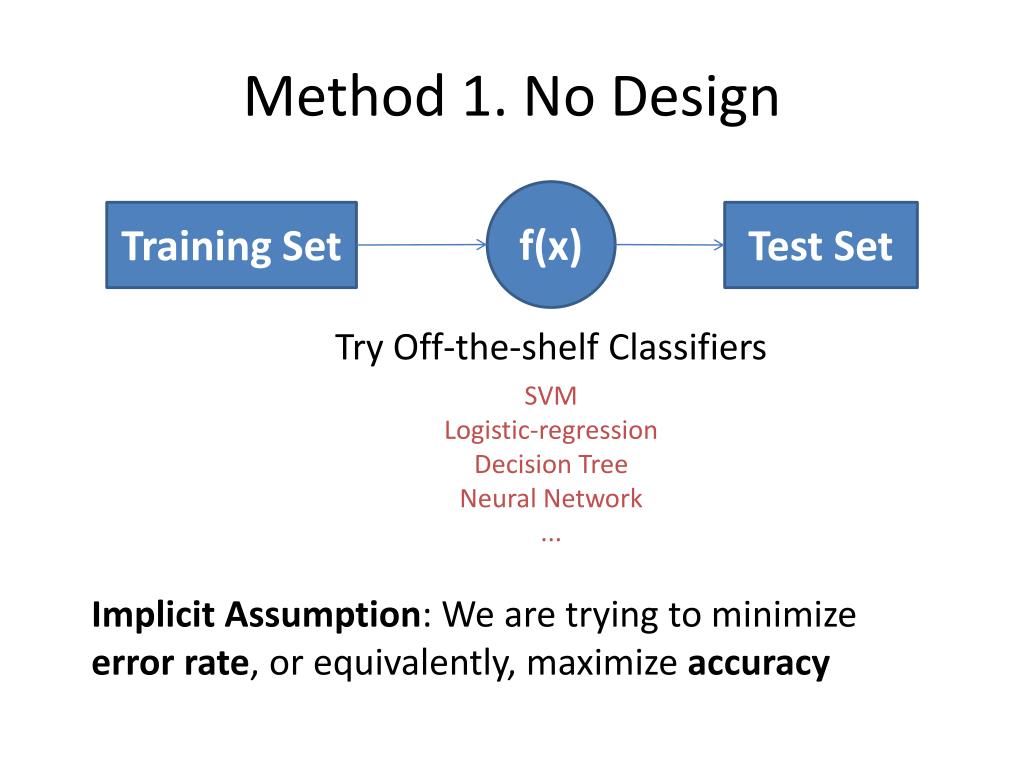 Method 1. No Design

Training Set

f(x)

Test Set

Try Off-the-shelf Classifiers

SVM
Logistic-regression
Decision Tree
Neural Network
...

Implicit Assumption: We are trying to minimize error rate, or equivalently, maximize accuracy